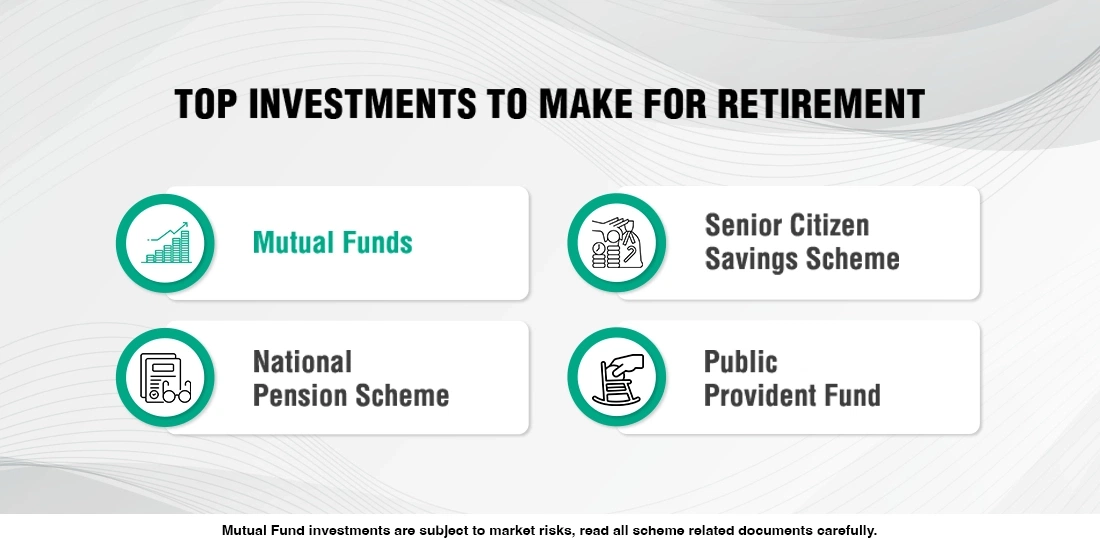 TOP INVESTMENTS TO MAKE FOR RETIREMENT

Mutual Funds

Senior Citizen Savings Scheme

National Pension Scheme

Public Provident Fund

Mutual Fund investments are subject to market risks, read all scheme related documents carefully.